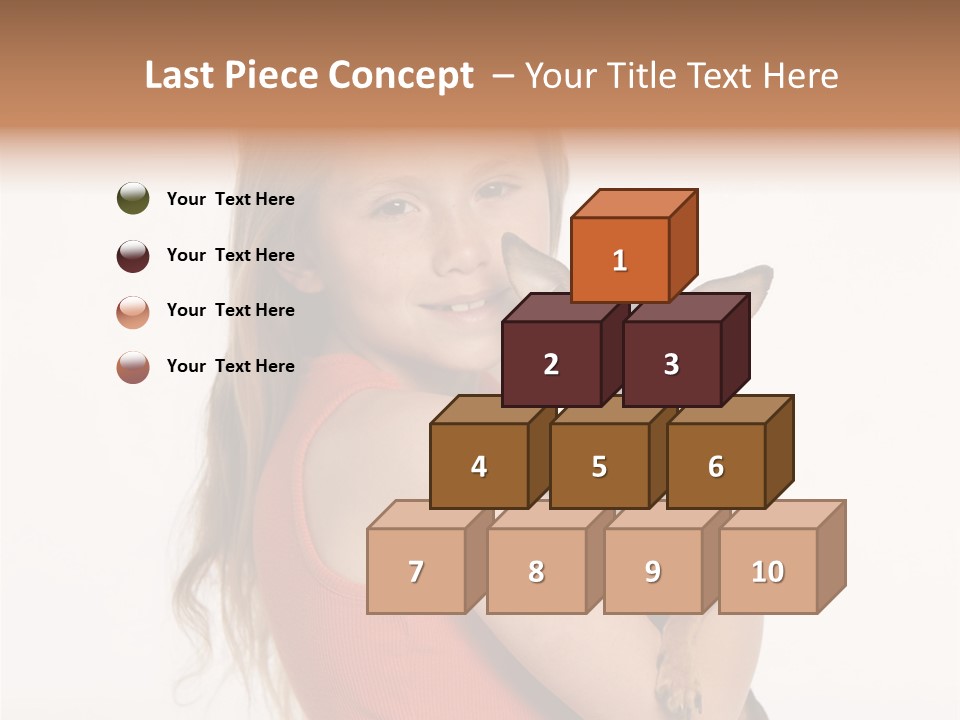 Last Piece Concept – Your Title Text Here

Your Text Here

Your Text Here

Your Text Here

Your Text Here

1

2

3

4

5

6

7

8

9

10